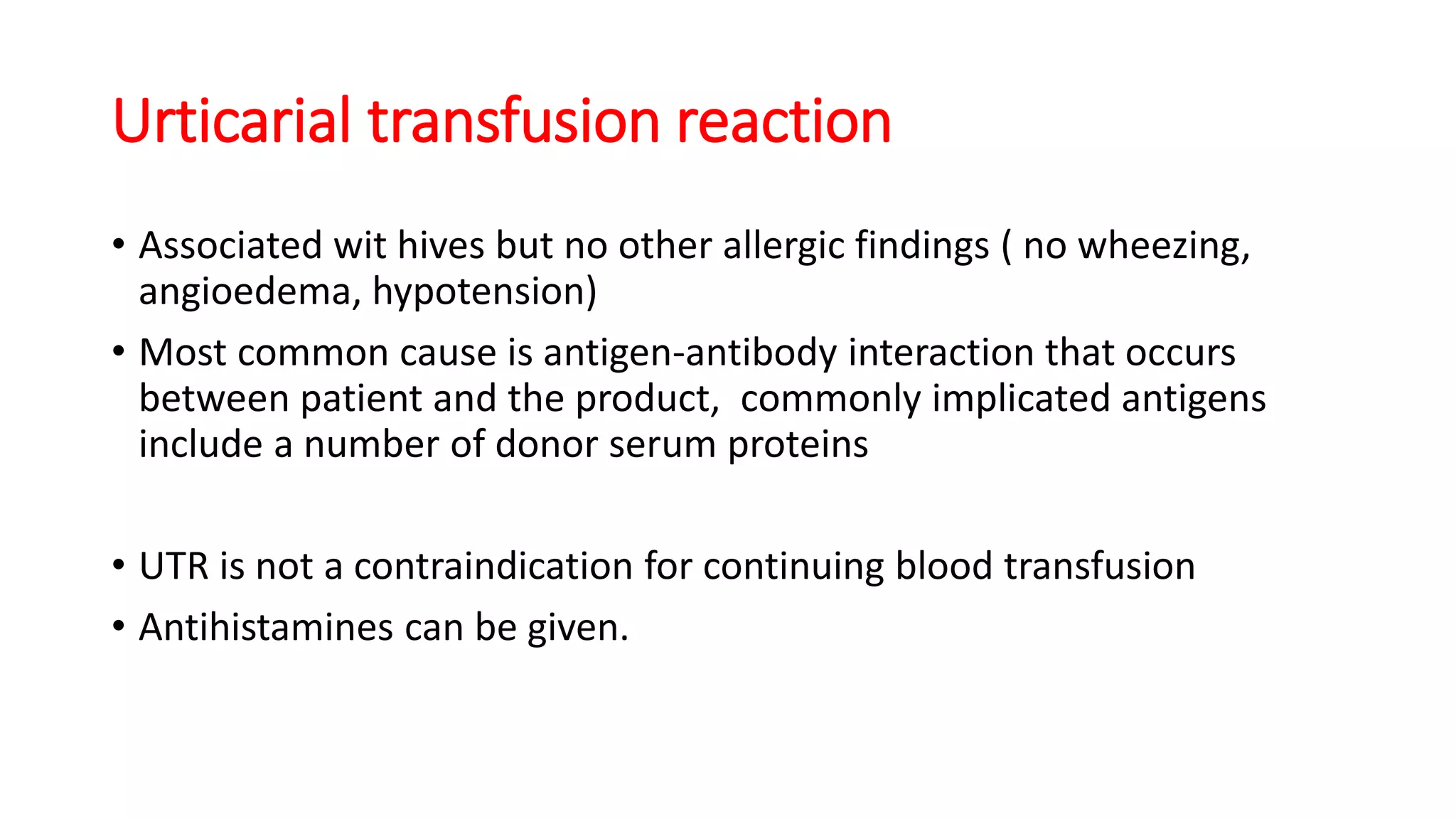 Urticarial transfusion reaction

• Associated wit hives but no other allergic findings ( no wheezing, angioedema, hypotension)

• Most common cause is antigen-antibody interaction that occurs between patient and the product, commonly implicated antigens include a number of donor serum proteins

• UTR is not a contraindication for continuing blood transfusion

• Antihistamines can be given.